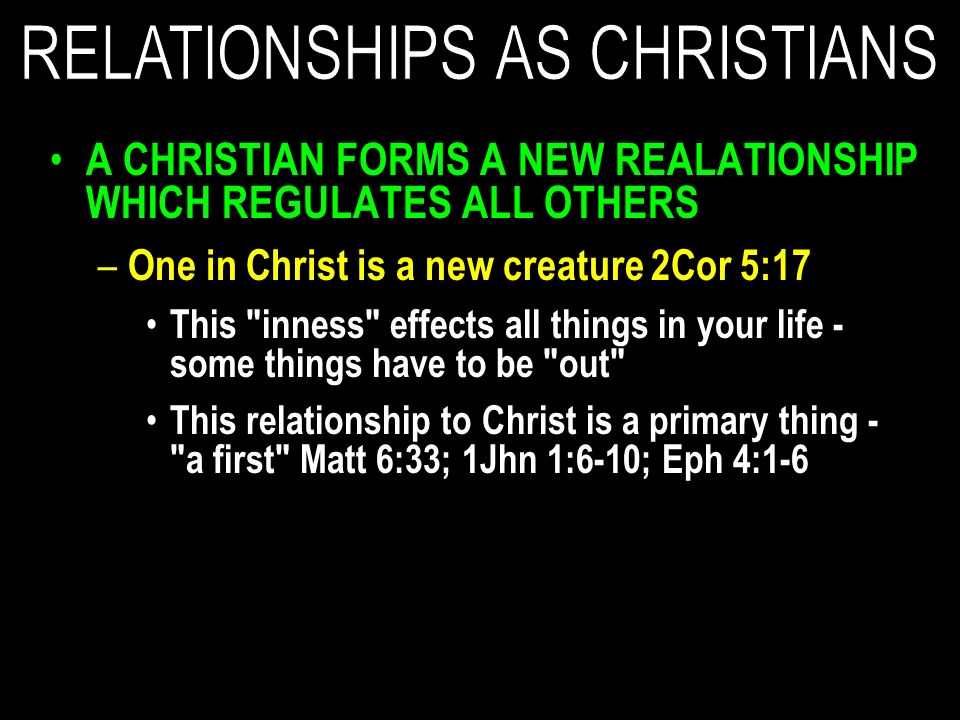 RELATIONSHIPS AS CHRISTIANS

• A CHRISTIAN FORMS A NEW REALATIONSHIP WHICH REGULATES ALL OTHERS

– One in Christ is a new creature 2Cor 5:17

• This "inness" effects all things in your life - some things have to be "out"

• This relationship to Christ is a primary thing - "a first" Matt 6:33; 1Jhn 1:6-10; Eph 4:1-6